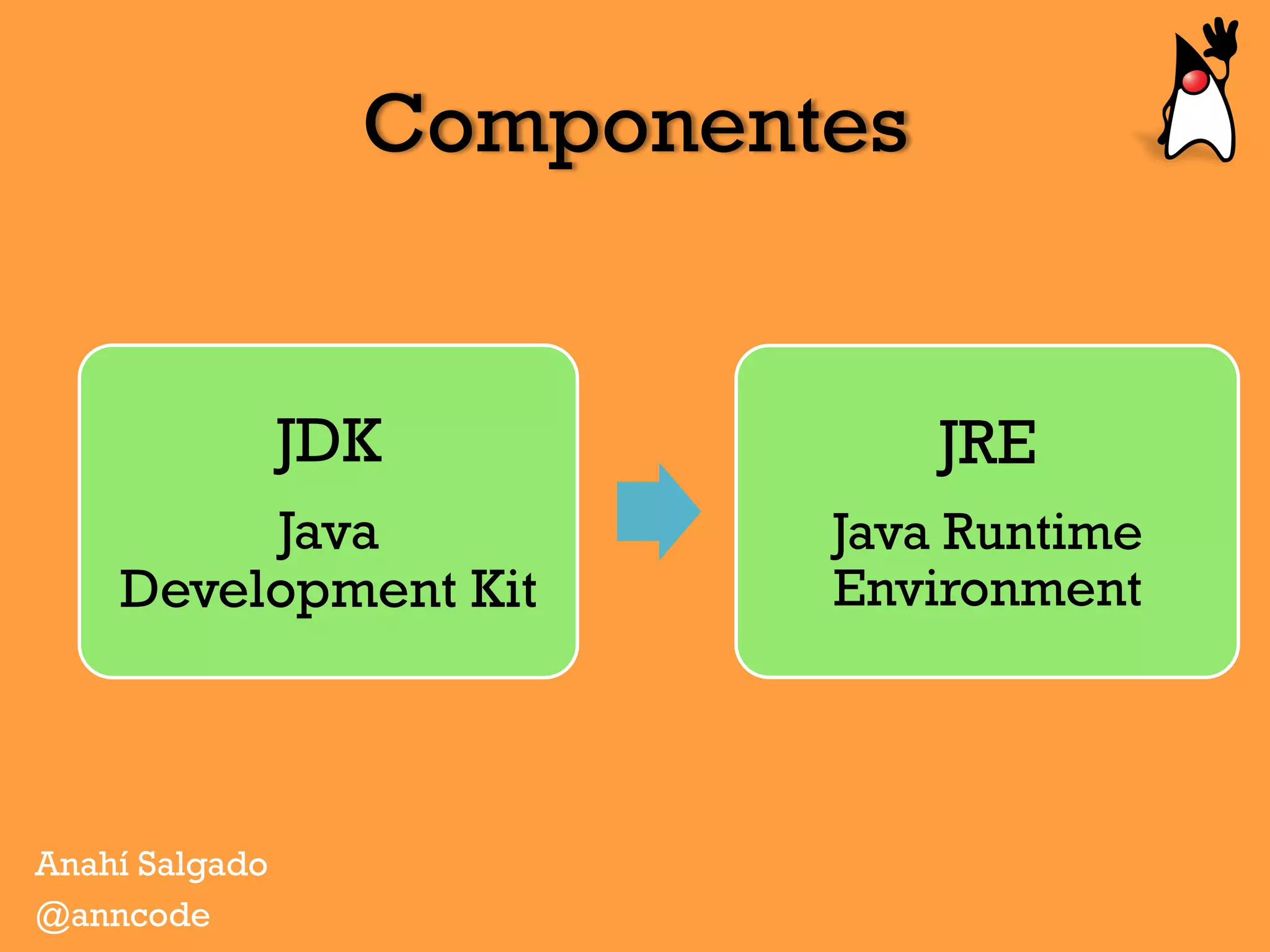 Componentes

JDK

Java Development Kit

JRE

Java Runtime Environment

Anahí Salgado
@anncode